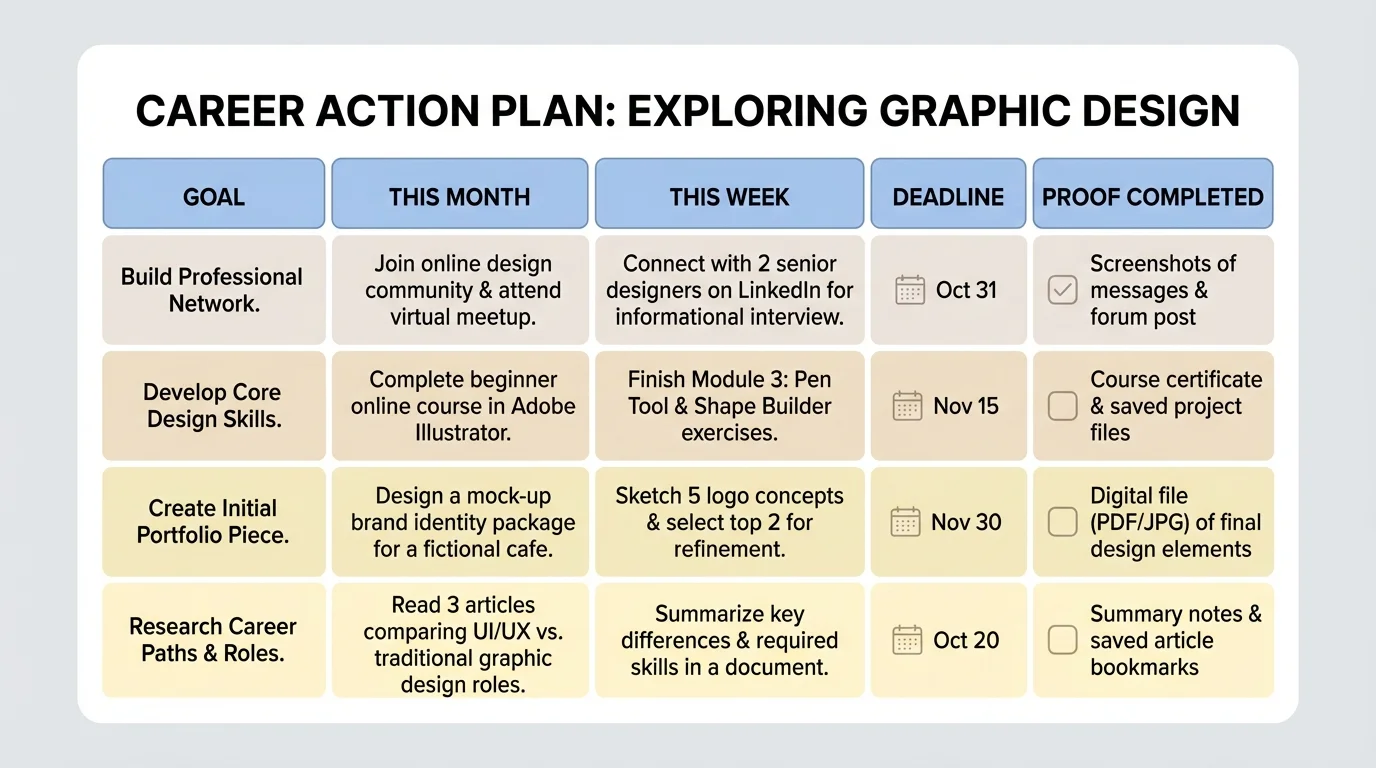 CAREER ACTION PLAN: EXPLORING GRAPHIC DESIGN

| GOAL | THIS MONTH | THIS WEEK | DEADLINE | PROOF COMPLETED |
|---|---|---|---|---|
| Build Professional Network. | Join online design community & attend virtual meetup. | Connect with 2 senior designers on LinkedIn for informational interview. | Oct 31 | Screenshots of messages & forum post |
| Develop Core Design Skills. | Complete beginner online course in Adobe Illustrator. | Finish Module 3: Pen Tool & Shape Builder exercises. | Nov 15 | Course certificate & saved project files |
| Create Initial Portfolio Piece. | Design a mock-up brand identity package for a fictional cafe. | Sketch 5 logo concepts & select top 2 for refinement. | Nov 30 | Digital file (PDF/JPG) of final design elements |
| Research Career Paths & Roles. | Read 3 articles comparing UI/UX vs. traditional graphic design roles. | Summarize key differences & required skills in a document. | Oct 20 | Summary notes & saved article bookmarks |